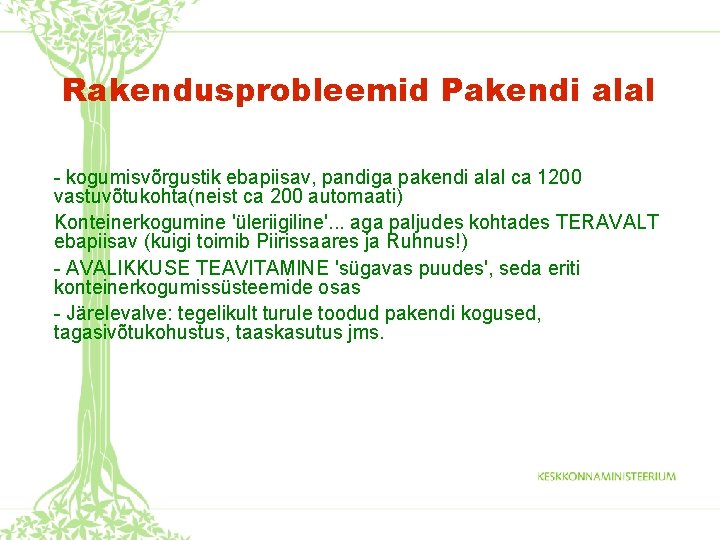 Rakendusprobleemid Pakendi alal

- kogumisvõrgustik ebapiisav, pandiga pakendi alal ca 1200 vastuvõtukohta(neist ca 200 automaati)

Konteinerkogumine 'üleriigiline'... aga paljudes kohtades TERAVALT ebapiisav (kuigi toimib Piirissaares ja Ruhnus!)

- AVALIKKUSE TEAVITAMINE 'sügavas puudes', seda eriti konteinerkogumissüsteemide osas

- Järelevalve: tegelikult turule toodud pakendi kogused, tagasivõtukohustus, taaskasutus jms.

KESKKONNAMINISTEERIUM